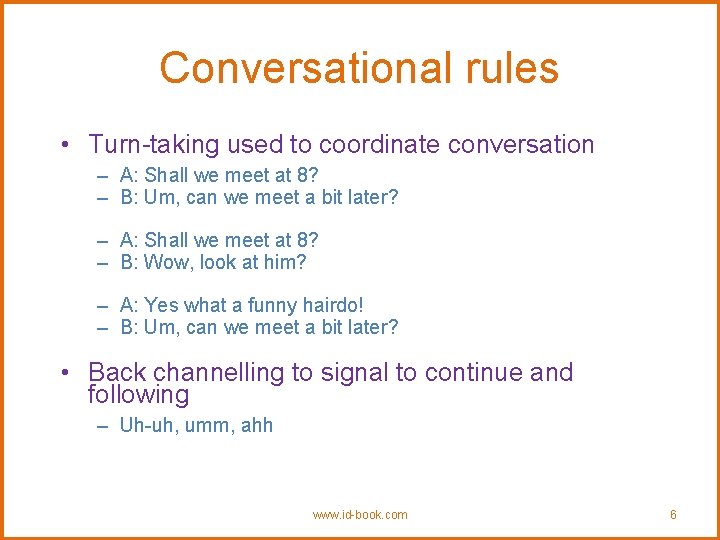 Conversational rules

• Turn-taking used to coordinate conversation
– A: Shall we meet at 8?
– B: Um, can we meet a bit later?

– A: Shall we meet at 8?
– B: Wow, look at him?

– A: Yes what a funny hairdo!
– B: Um, can we meet a bit later?

• Back channelling to signal to continue and following
– Uh-uh, umm, ahh

www.id-book.com

6